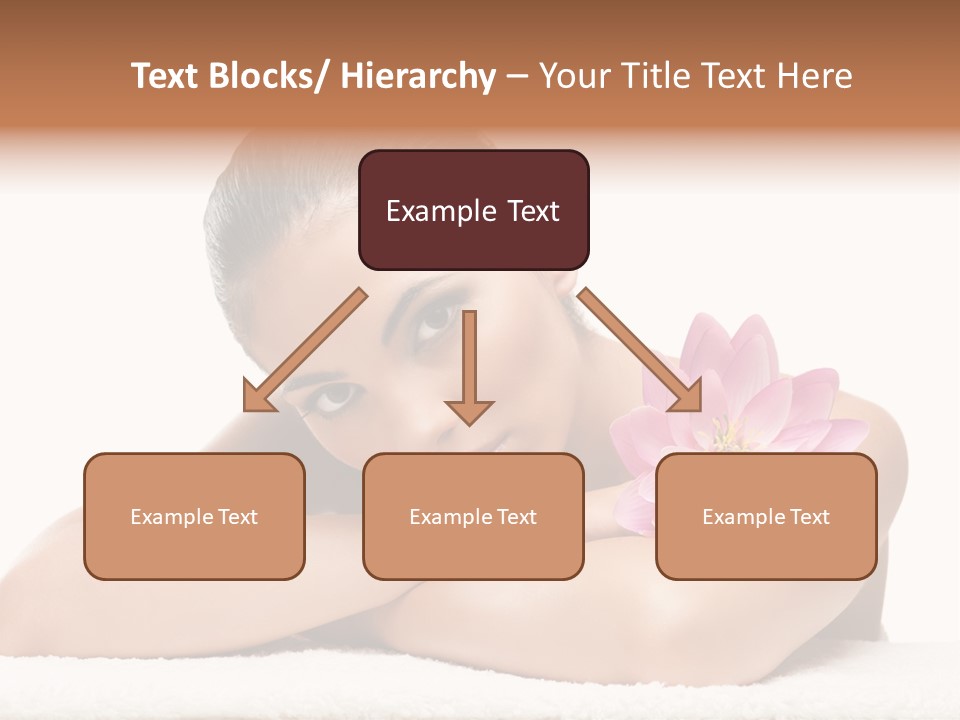 Text Blocks/ Hierarchy – Your Title Text Here

Example Text

Example Text

Example Text

Example Text